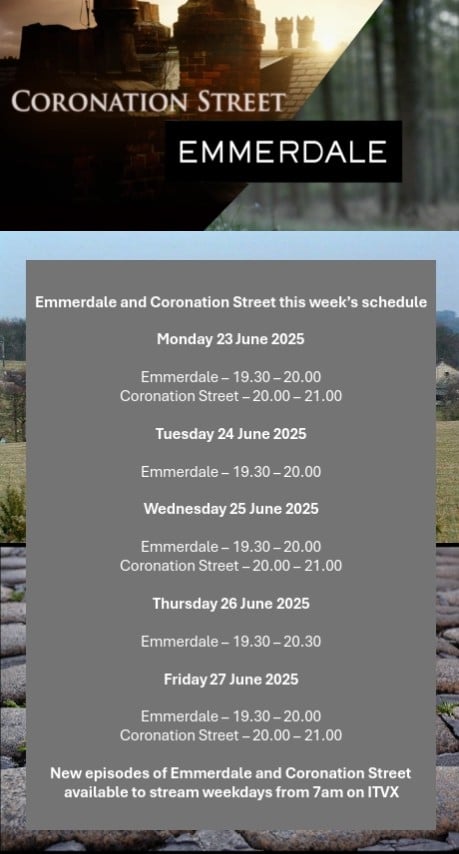 CORONATION STREET

EMMERDALE

Emmerdale and Coronation Street this week's schedule

Monday 23 June 2025

Emmerdale – 19.30 – 20.00
Coronation Street – 20.00 – 21.00

Tuesday 24 June 2025

Emmerdale – 19.30 – 20.00

Wednesday 25 June 2025

Emmerdale – 19.30 – 20.00
Coronation Street – 20.00 – 21.00

Thursday 26 June 2025

Emmerdale – 19.30 – 20.30

Friday 27 June 2025

Emmerdale – 19.30 – 20.00
Coronation Street – 20.00 – 21.00

New episodes of Emmerdale and Coronation Street available to stream weekdays from 7am on ITVX